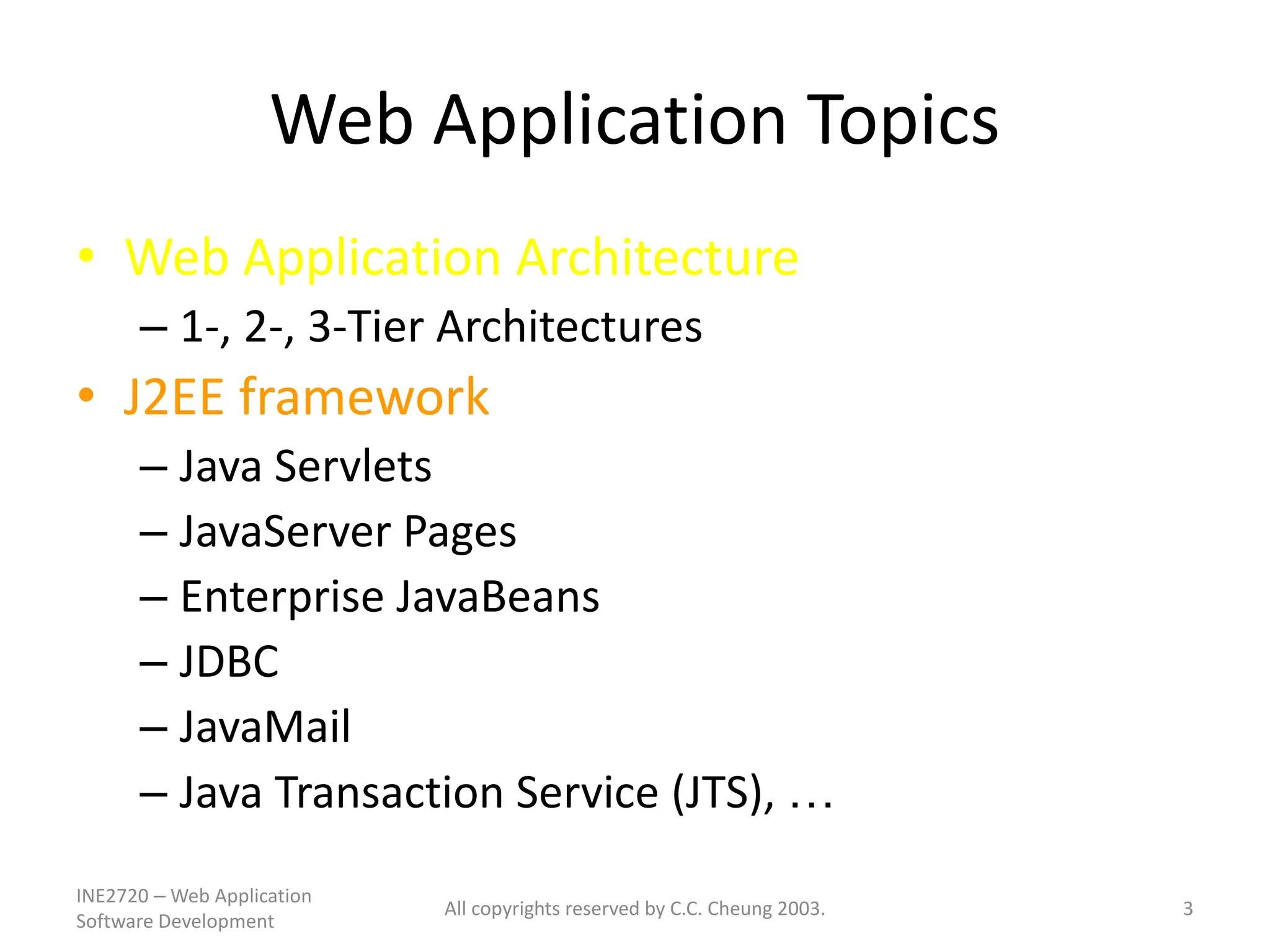 Web Application Topics

• Web Application Architecture
– 1-, 2-, 3-Tier Architectures
• J2EE framework
– Java Servlets
– JavaServer Pages
– Enterprise JavaBeans
– JDBC
– JavaMail
– Java Transaction Service (JTS), …

INE2720 – Web Application Software Development

All copyrights reserved by C.C. Cheung 2003.

3